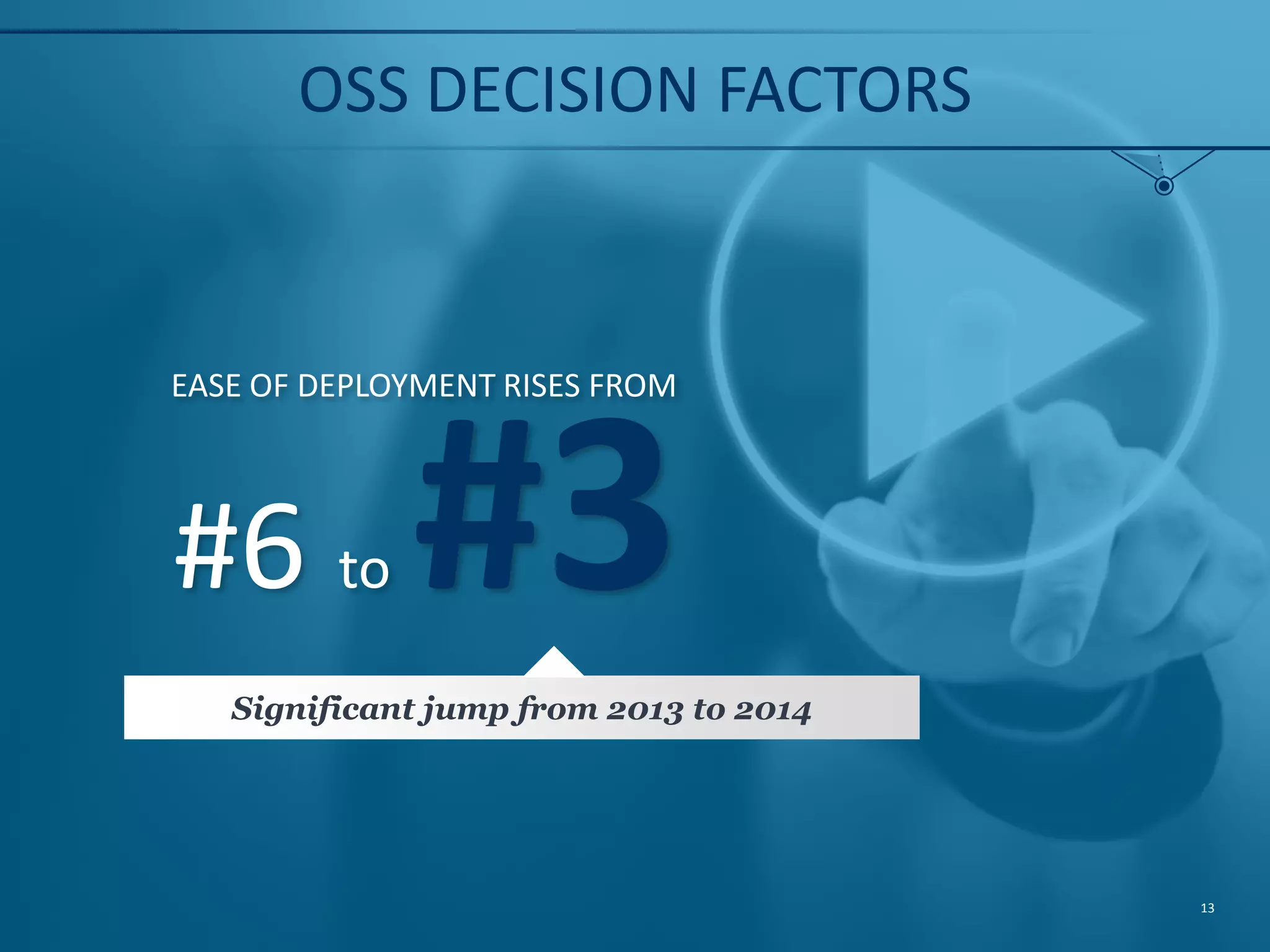 OSS DECISION FACTORS

EASE OF DEPLOYMENT RISES FROM

#6 to #3

Significant jump from 2013 to 2014

13